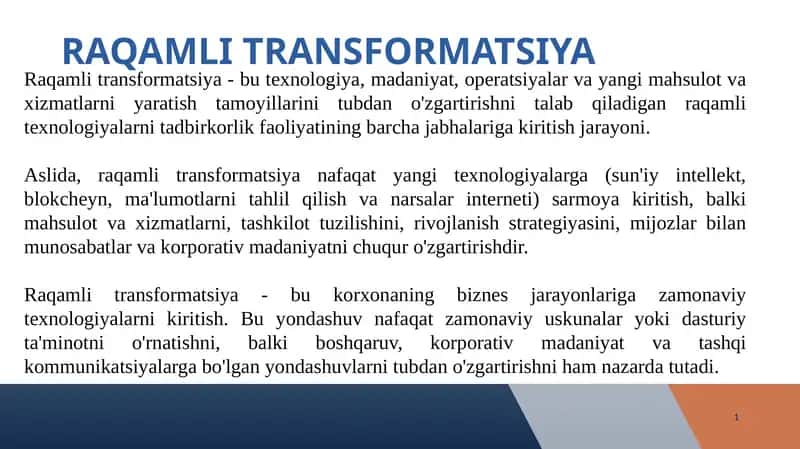 RAQAMLI TRANSFORMATSIYA

Raqamli transformatsiya - bu texnologiya, madaniyat, operatsiyalar va yangi mahsulot va xizmatlarni yaratish tamoyillarini tubdan o'zgartirishni talab qiladigan raqamli texnologiyalarni tadbirkorlik faoliyatining barcha jabhalariga kiritish jarayoni.

Aslida, raqamli transformatsiya nafaqat yangi texnologiyalarga (sun'iy intellekt, blokcheyn, ma'lumotlarni tahlil qilish va narsalar interneti) sarmoya kiritish, balki mahsulot va xizmatlarni, tashkilot tuzilishini, rivojlanish strategiyasini, mijozlar bilan munosabatlar va korporativ madaniyatni chuqur o'zgartirishdir.

Raqamli transformatsiya - bu korxonaning biznes jarayonlariga zamonaviy texnologiyalarni kiritish. Bu yondashuv nafaqat zamonaviy uskunalar yoki dasturiy ta'minotni o'rnatishni, balki boshqaruv, korporativ madaniyat va tashqi kommunikatsiyalarga bo'lgan yondashuvlarni tubdan o'zgartirishni ham nazarda tutadi.

1